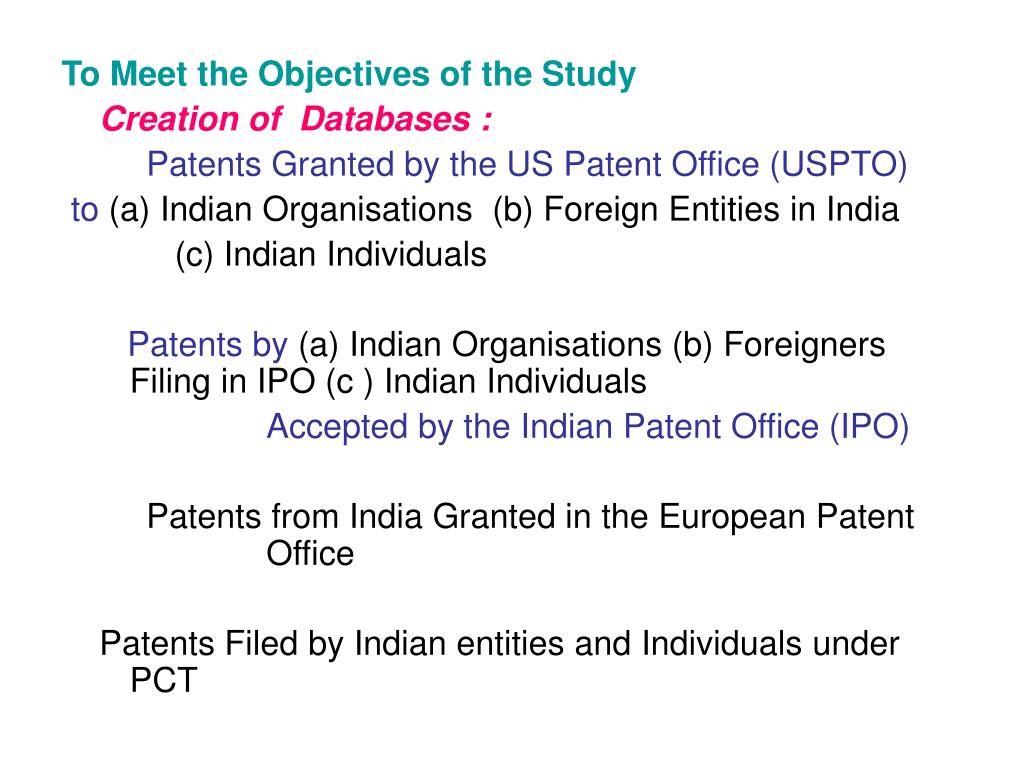 To Meet the Objectives of the Study

Creation of Databases :

Patents Granted by the US Patent Office (USPTO) to (a) Indian Organisations (b) Foreign Entities in India (c) Indian Individuals

Patents by (a) Indian Organisations (b) Foreigners Filing in IPO (c ) Indian Individuals Accepted by the Indian Patent Office (IPO)

Patents from India Granted in the European Patent Office

Patents Filed by Indian entities and Individuals under PCT